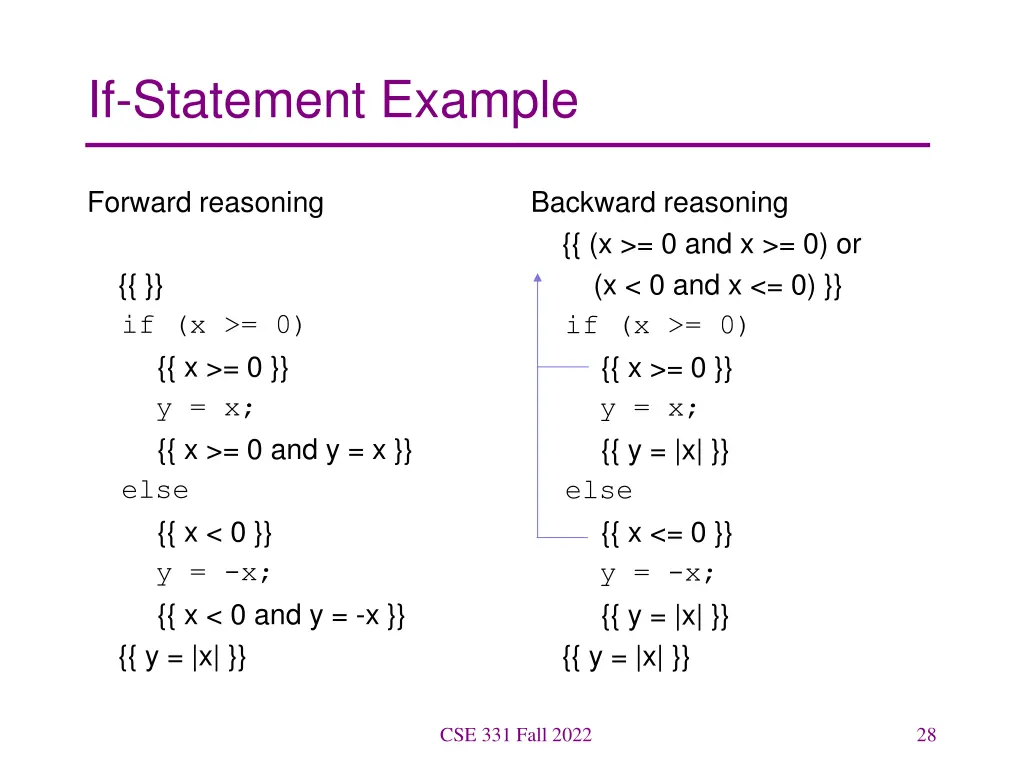 If-Statement Example

Forward reasoning

{{ }}
if (x >= 0)
{{ x >= 0 }}
y = x;
{{ x >= 0 and y = x }}
else
{{ x < 0 }}
y = -x;
{{ x < 0 and y = -x }}
{{ y = |x| }}

Backward reasoning

{{ (x >= 0 and x >= 0) or (x < 0 and x <= 0) }}
if (x >= 0)
{{ x >= 0 }}
y = x;
{{ y = |x| }}
else
{{ x <= 0 }}
y = -x;
{{ y = |x| }}
{{ y = |x| }}

CSE 331 Fall 2022

28